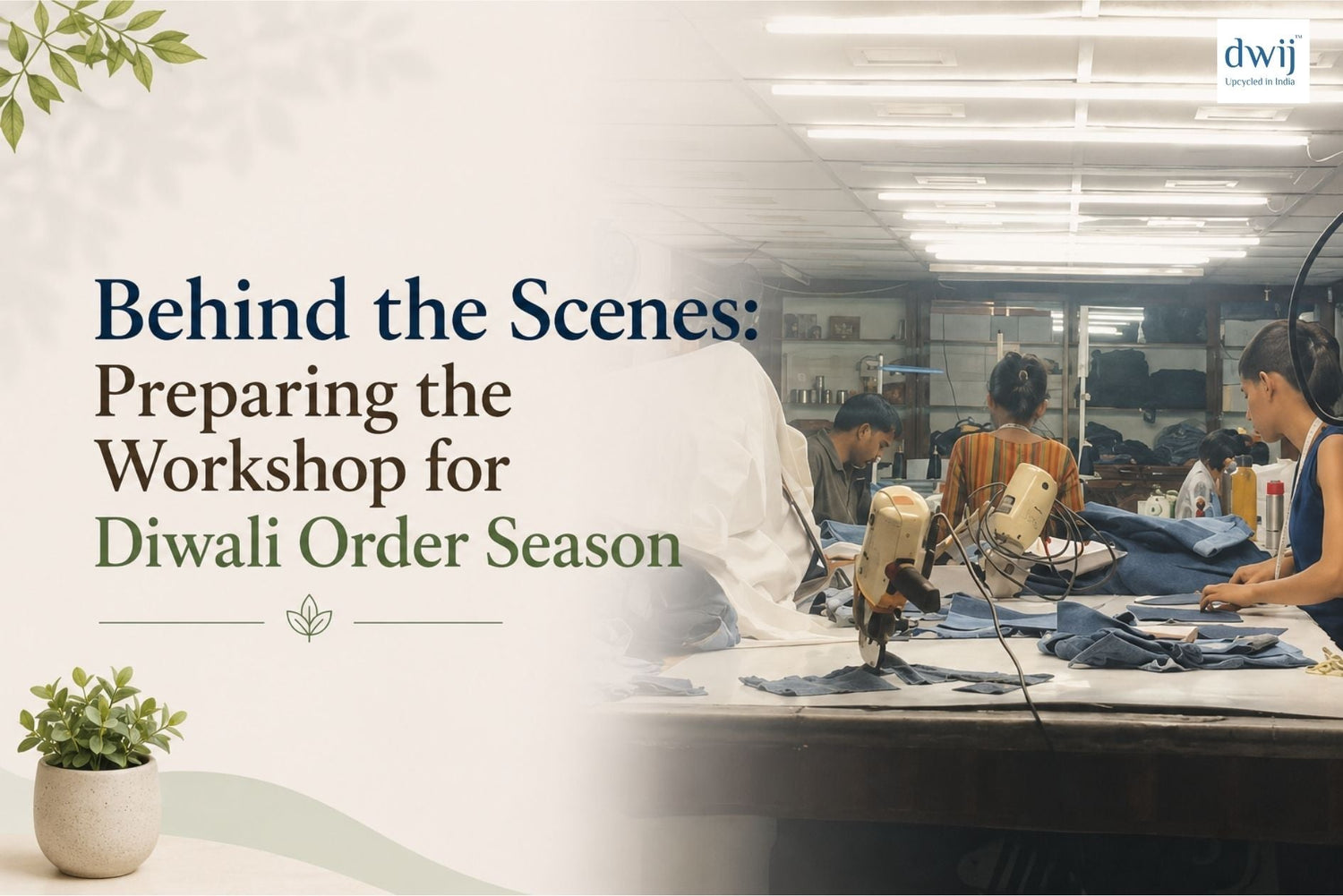 dwij™
Upcycled in India

Behind the Scenes:
Preparing the Workshop for Diwali Order Season